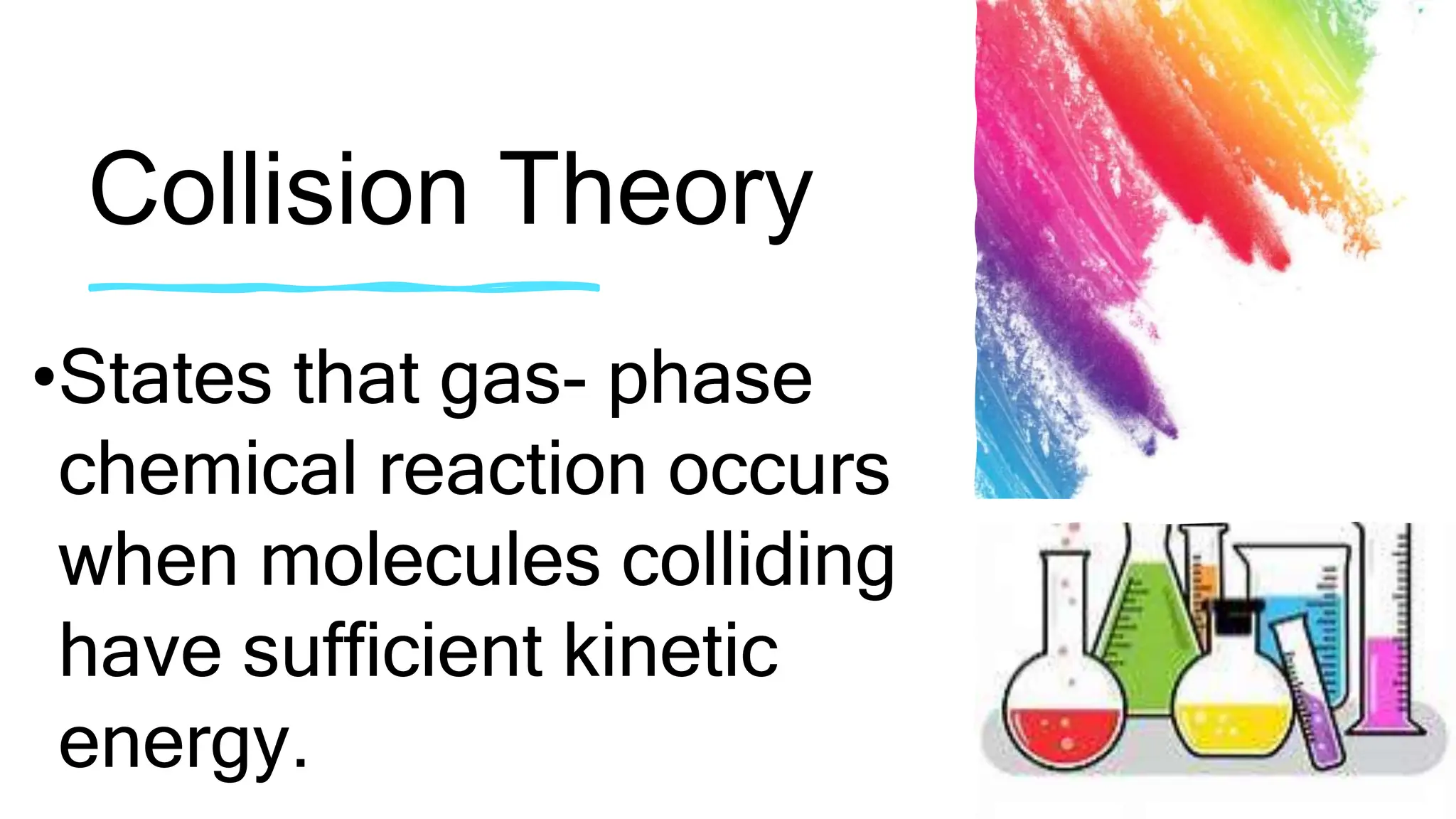 Collision Theory

•States that gas- phase chemical reaction occurs when molecules colliding have sufficient kinetic energy.